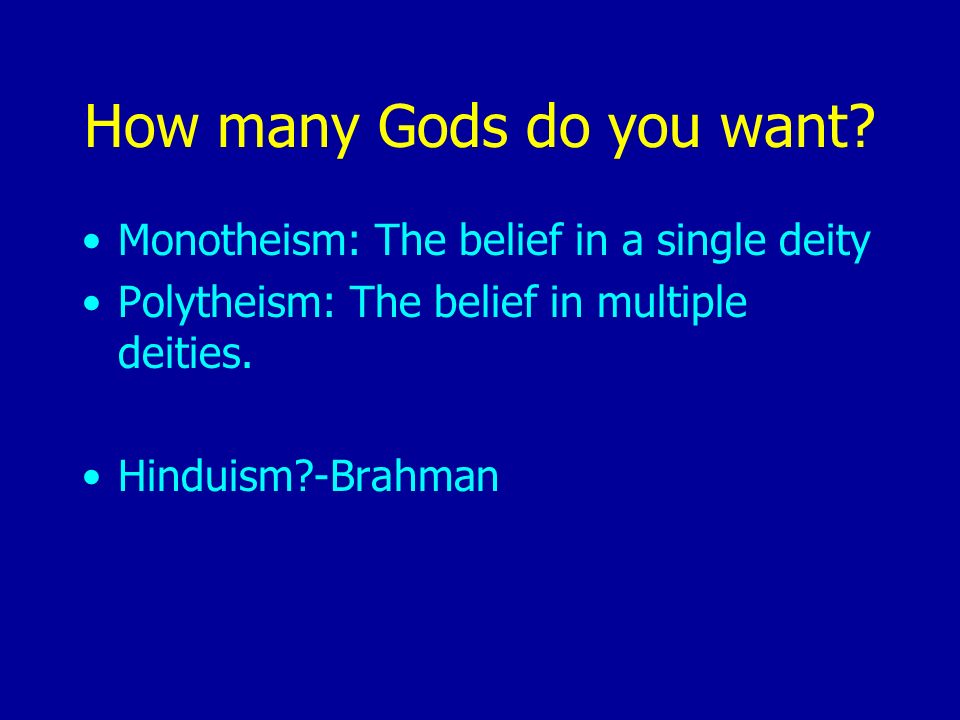 How many Gods do you want?

• Monotheism: The belief in a single deity
• Polytheism: The belief in multiple deities.

• Hinduism?-Brahman